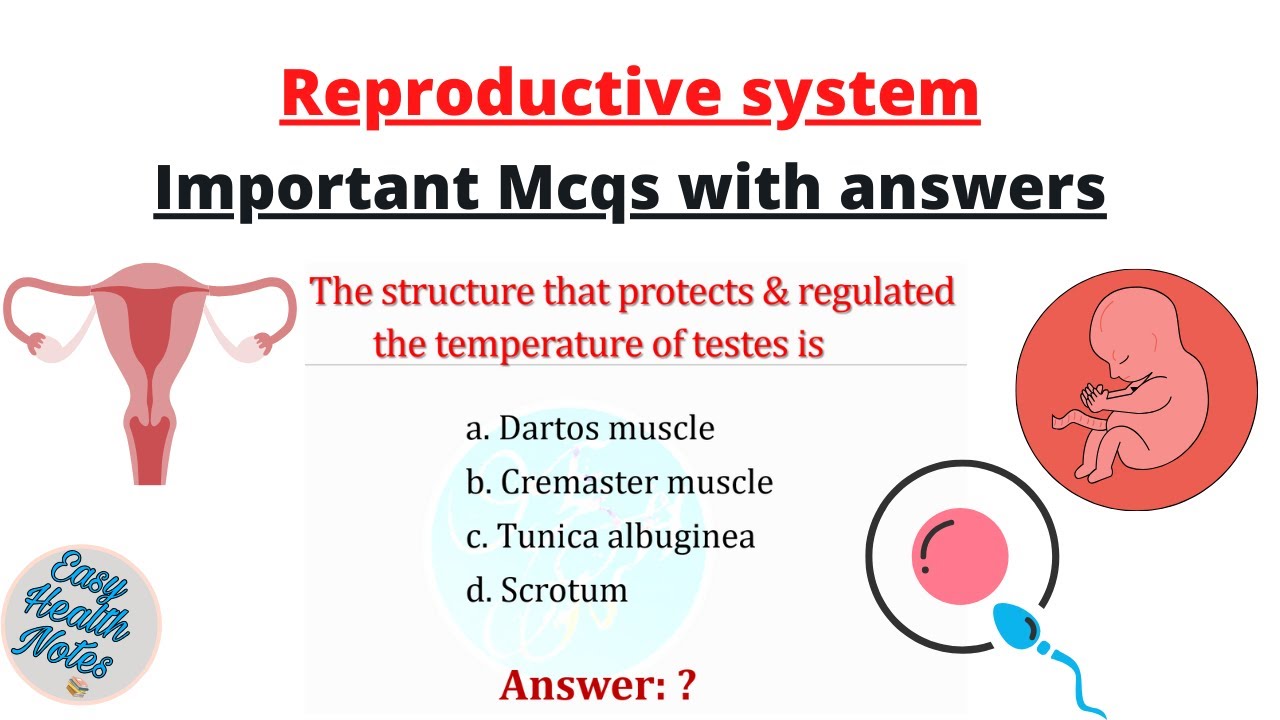 Reproductive system

Important Mcqs with answers

The structure that protects & regulated the temperature of testes is

a. Dartos muscle
b. Cremaster muscle
c. Tunica albuginea
d. Scrotum

Answer: ?

Easy Health Notes